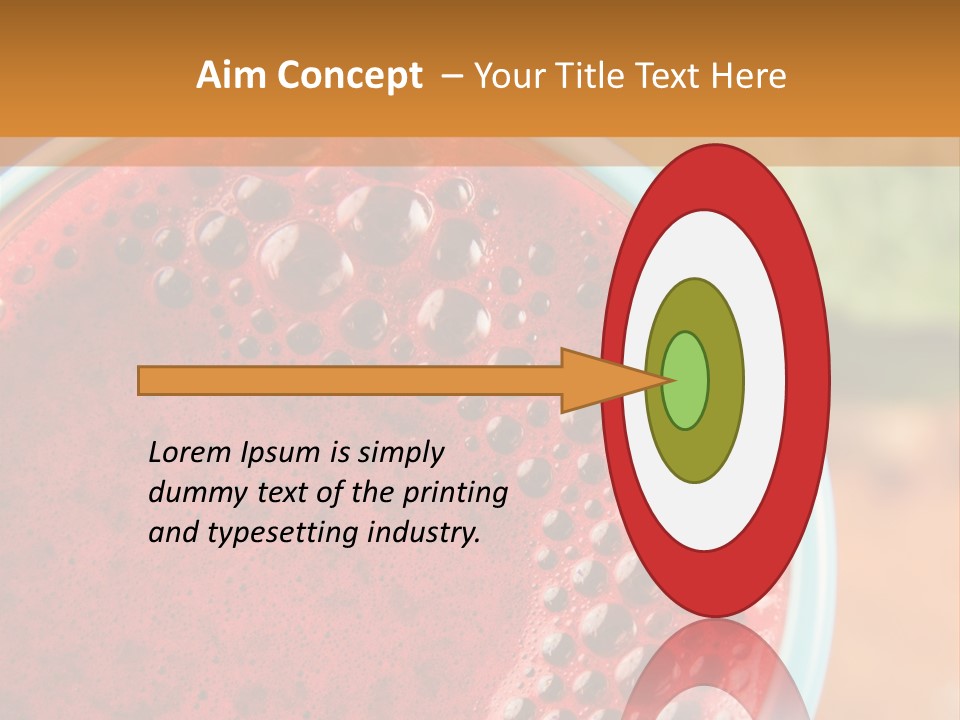 Aim Concept – Your Title Text Here

Lorem Ipsum is simply dummy text of the printing and typesetting industry.